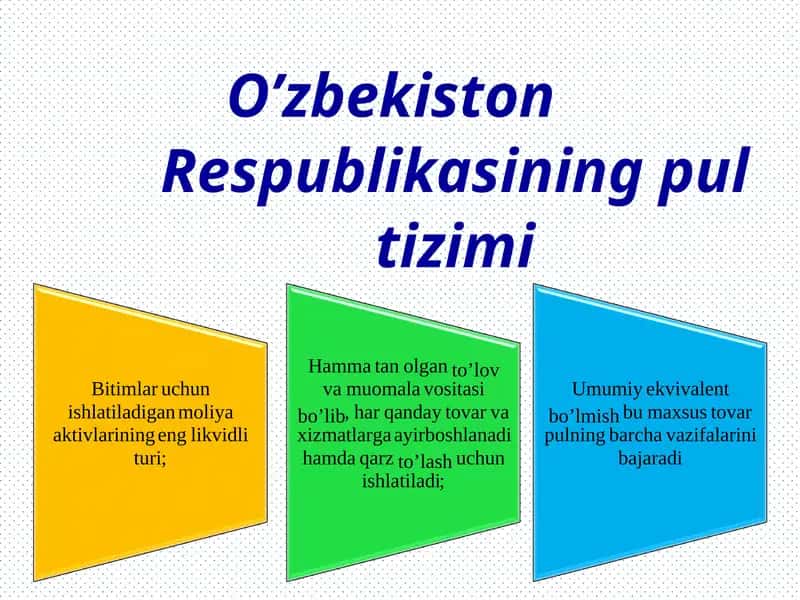 O’zbekiston Respublikasining pul tizimi

Bitimlar uchun ishlatiladigan moliya aktivlarining eng likvidli turi;

Hamma tan olgan to’lov va muomala vositasi bo’lib, har qanday tovar va xizmatlarga ayirboshlanadi hamda qarz to’lash uchun ishlatiladi;

Umumiy ekvivalent bo’lmish bu maxsus tovar pulning barcha vazifalarini bajaradi